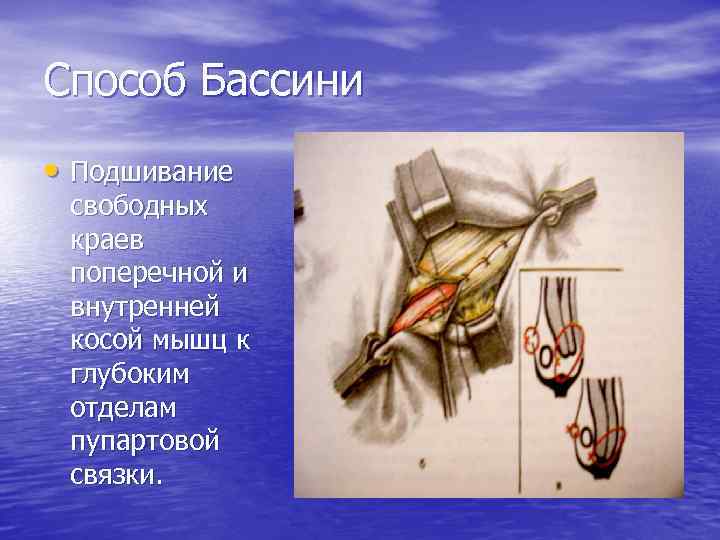 Способ Бассини

• Подшивание свободных краев поперечной и внутренней косой мышц к глубоким отделам пупартовой связки.